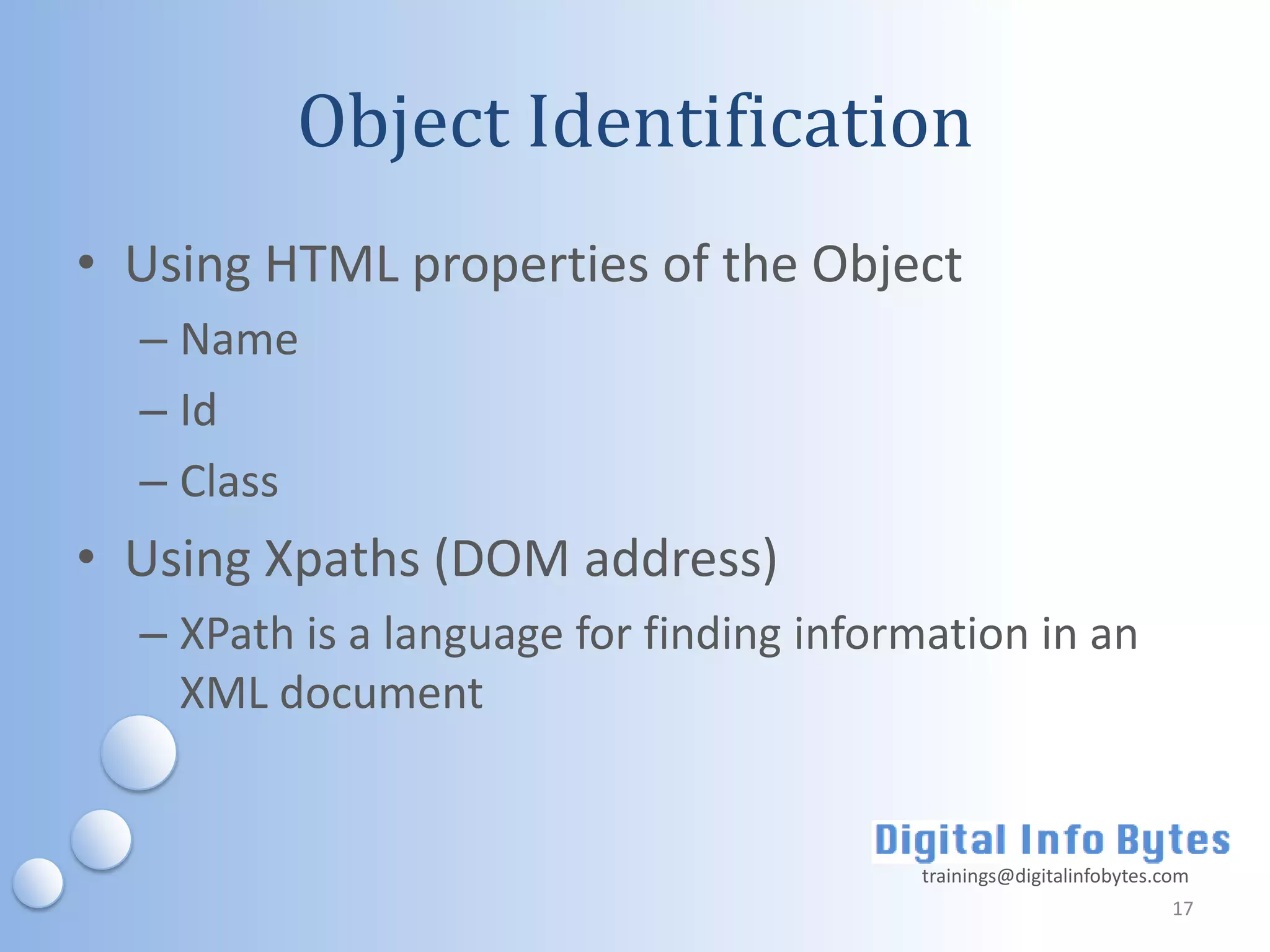 Object Identification

• Using HTML properties of the Object
– Name
– Id
– Class

• Using Xpaths (DOM address)
– XPath is a language for finding information in an XML document

Digital Info Bytes
trainings@digitalinfobytes.com
17